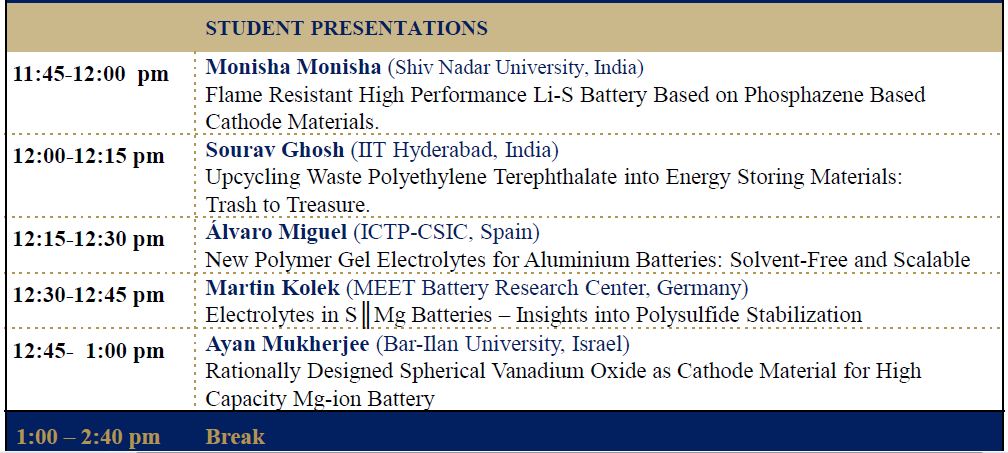 | | STUDENT PRESENTATIONS |
|---|---|
| 11:45-12:00 pm | Monisha Monisha (Shiv Nadar University, India) Flame Resistant High Performance Li-S Battery Based on Phosphazene Based Cathode Materials. |
| 12:00-12:15 pm | Sourav Ghosh (IIT Hyderabad, India) Upcycling Waste Polyethylene Terephthalate into Energy Storing Materials: Trash to Treasure. |
| 12:15-12:30 pm | Álvaro Miguel (ICTP-CSIC, Spain) New Polymer Gel Electrolytes for Aluminium Batteries: Solvent-Free and Scalable |
| 12:30-12:45 pm | Martin Kolek (MEET Battery Research Center, Germany) Electrolytes in S‖Mg Batteries – Insights into Polysulfide Stabilization |
| 12:45- 1:00 pm | Ayan Mukherjee (Bar-Ilan University, Israel) Rationally Designed Spherical Vanadium Oxide as Cathode Material for High Capacity Mg-ion Battery |
| 1:00 – 2:40 pm | Break |